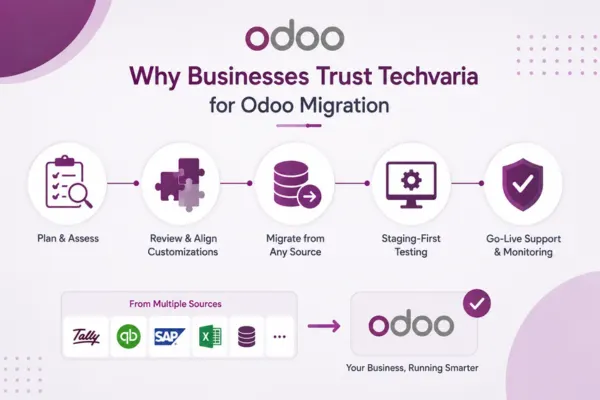 odoo

Why Businesses Trust Techvaria for Odoo Migration

Plan & Assess

Review & Align Customizations

Migrate from Any Source

Staging-First Testing

Go-Live Support & Monitoring

From Multiple Sources

Tally

qb

SAP

X

...

odoo

Your Business, Running Smarter